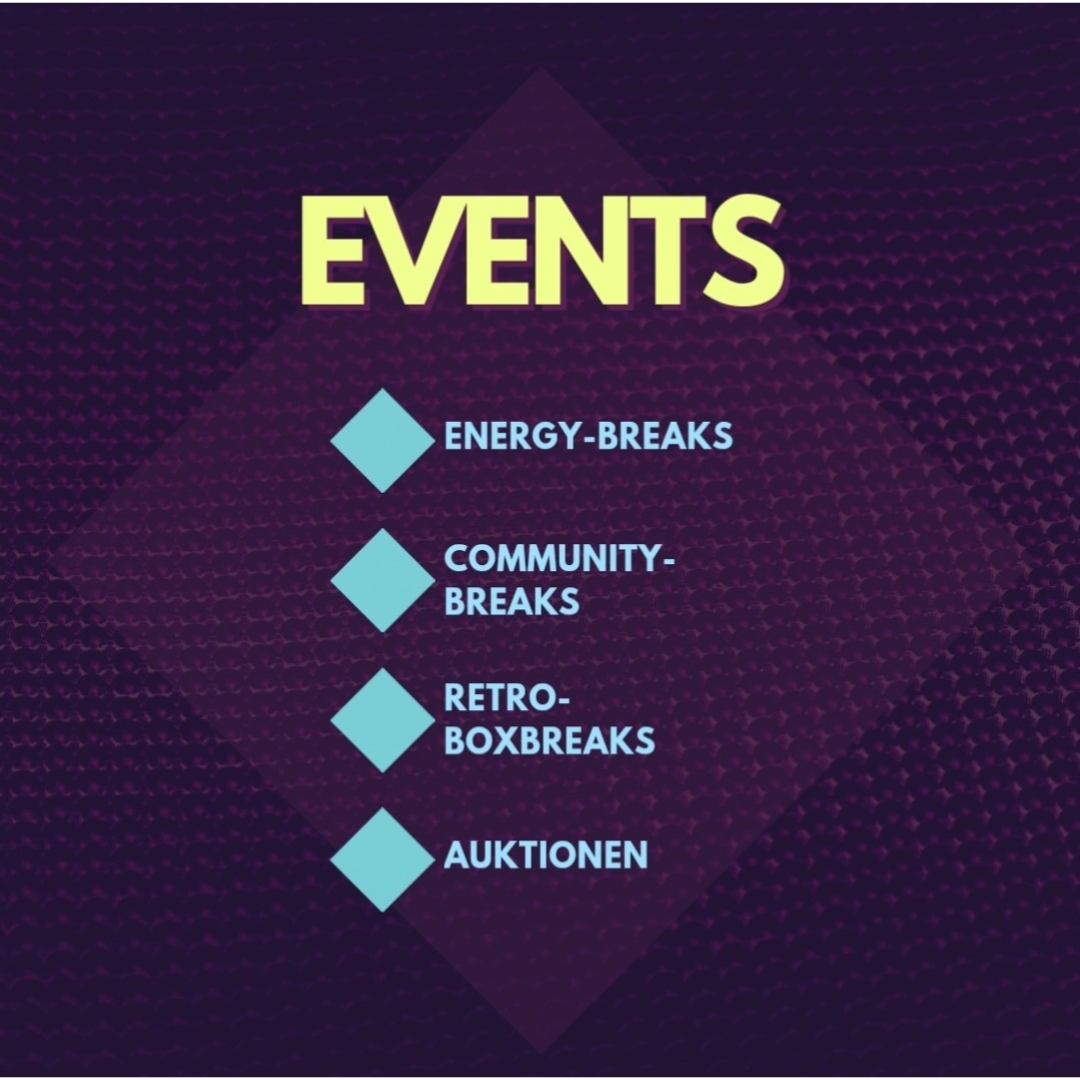 EVENTS

ENERGY-BREAKS

COMMUNITY-BREAKS

RETRO-BOXBREAKS

AUKTIONEN